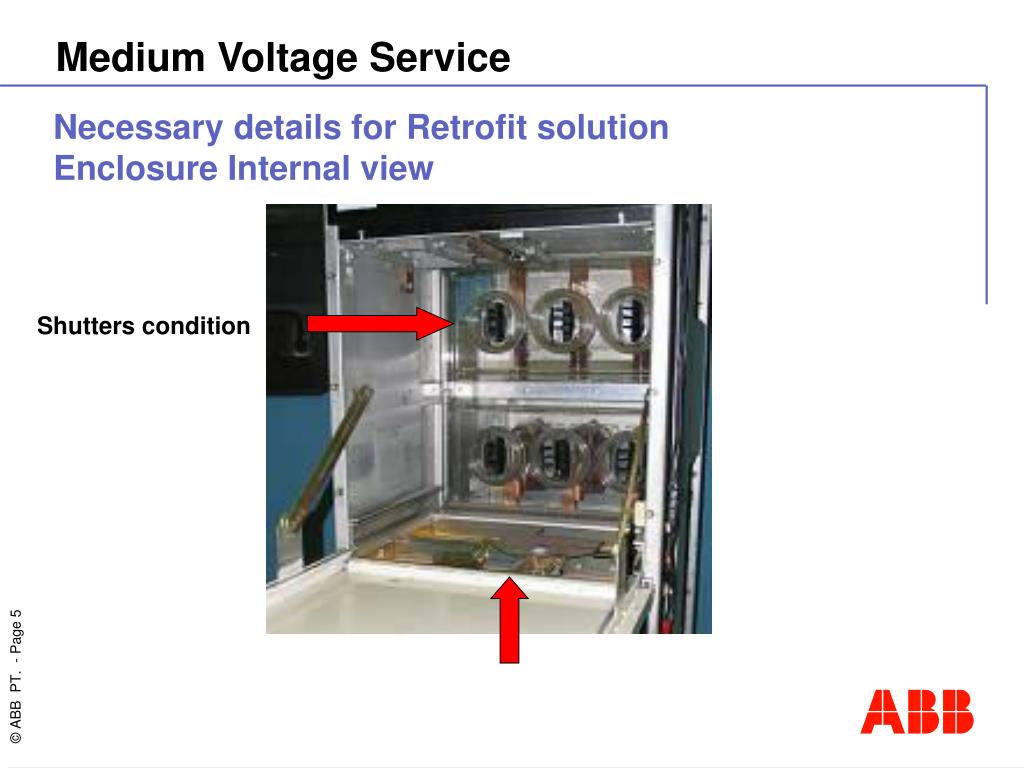 Medium Voltage Service

Necessary details for Retrofit solution
Enclosure Internal view

Shutters condition

© ABB PT. - Page 5

ABB